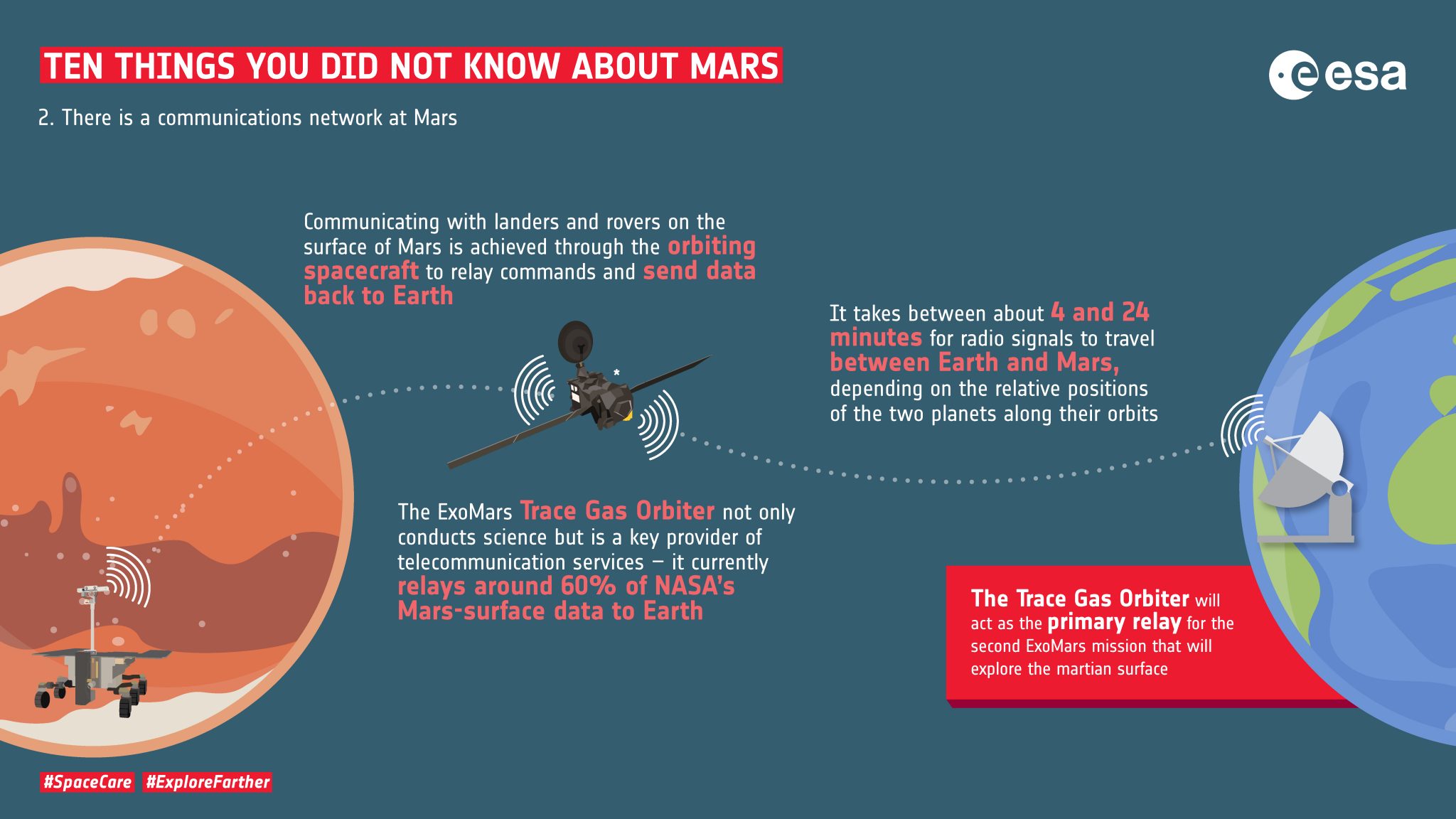 TEN THINGS YOU DID NOT KNOW ABOUT MARS

esa

2. There is a communications network at Mars

Communicating with landers and rovers on the surface of Mars is achieved through the orbiting spacecraft to relay commands and send data back to Earth

It takes between about 4 and 24 minutes for radio signals to travel between Earth and Mars, depending on the relative positions of the two planets along their orbits

The ExoMars Trace Gas Orbiter not only conducts science but is a key provider of telecommunication services – it currently relays around 60% of NASA's Mars-surface data to Earth

The Trace Gas Orbiter will act as the primary relay for the second ExoMars mission that will explore the martian surface

#SpaceCare #ExploreFarther